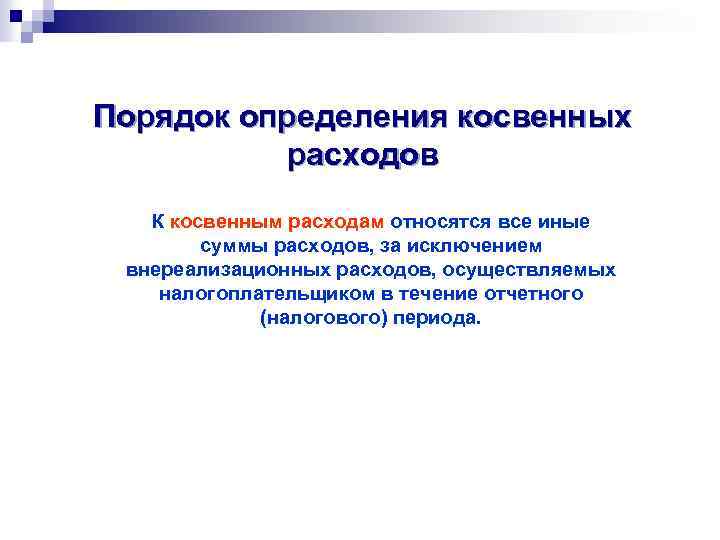 Порядок определения косвенных расходов

К косвенным расходам относятся все иные суммы расходов, за исключением внереализационных расходов, осуществляемых налогоплательщиком в течение отчетного (налогового) периода.